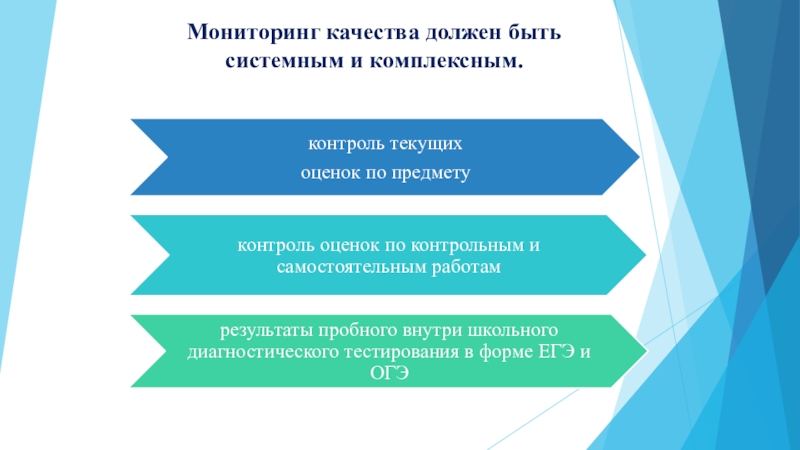 Мониторинг качества должен быть системным и комплексным.

контроль текущих
оценок по предмету

контроль оценок по контрольным и самостоятельным работам

результаты пробного внутри школьного диагностического тестирования в форме ЕГЭ и ОГЭ